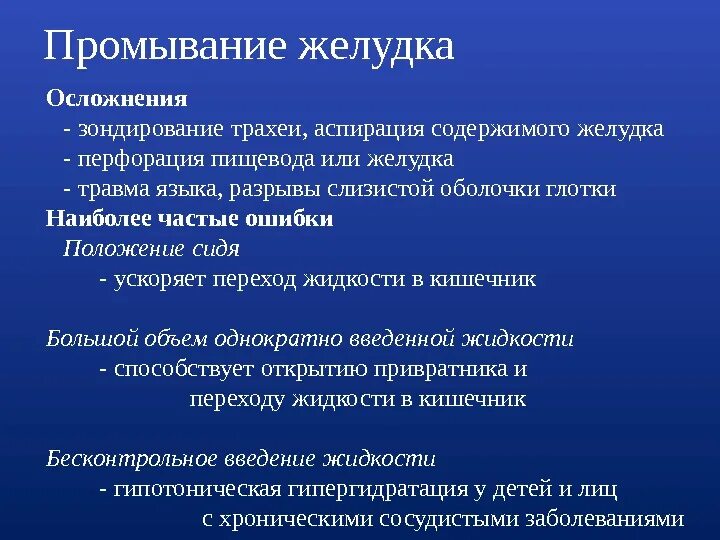 Промывание желудка

Осложнения
- зондирование трахеи, аспирация содержимого желудка
- перфорация пищевода или желудка
- травма языка, разрывы слизистой оболочки глотки

Наиболее частые ошибки
Положение сидя
- ускоряет переход жидкости в кишечник

Большой объем однократно введенной жидкости
- способствует открытию привратника и переходу жидкости в кишечник

Бесконтрольное введение жидкости
- гипотоническая гипергидратация у детей и лиц с хроническими сосудистыми заболеваниями